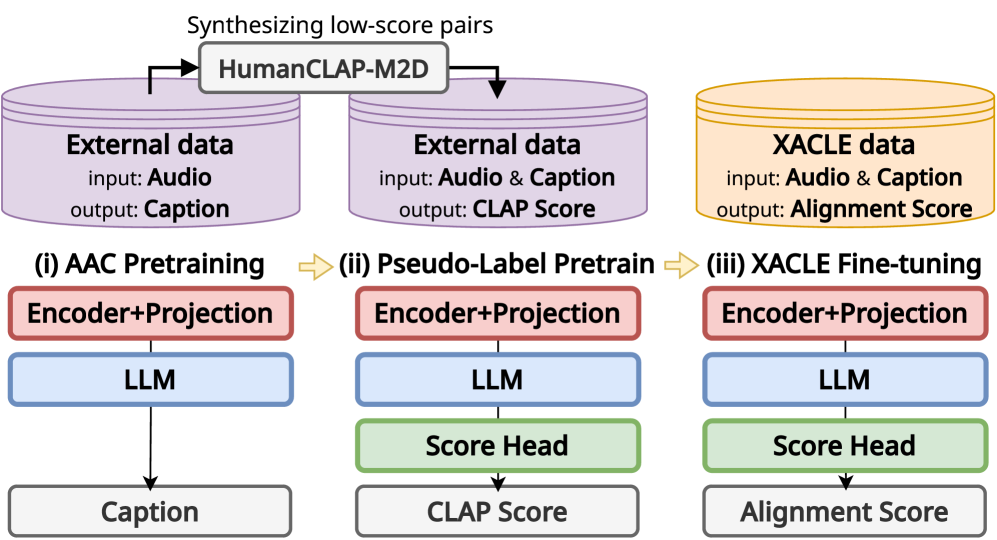 Synthesizing low-score pairs

HumanCLAP-M2D

External data
input: Audio
output: Caption

External data
input: Audio & Caption
output: CLAP Score

XACLE data
input: Audio & Caption
output: Alignment Score

(i) AAC Pretraining

Encoder+Projection

LLM

Caption

(ii) Pseudo-Label Pretrain

Encoder+Projection

LLM

Score Head

CLAP Score

(iii) XACLE Fine-tuning

Encoder+Projection

LLM

Score Head

Alignment Score